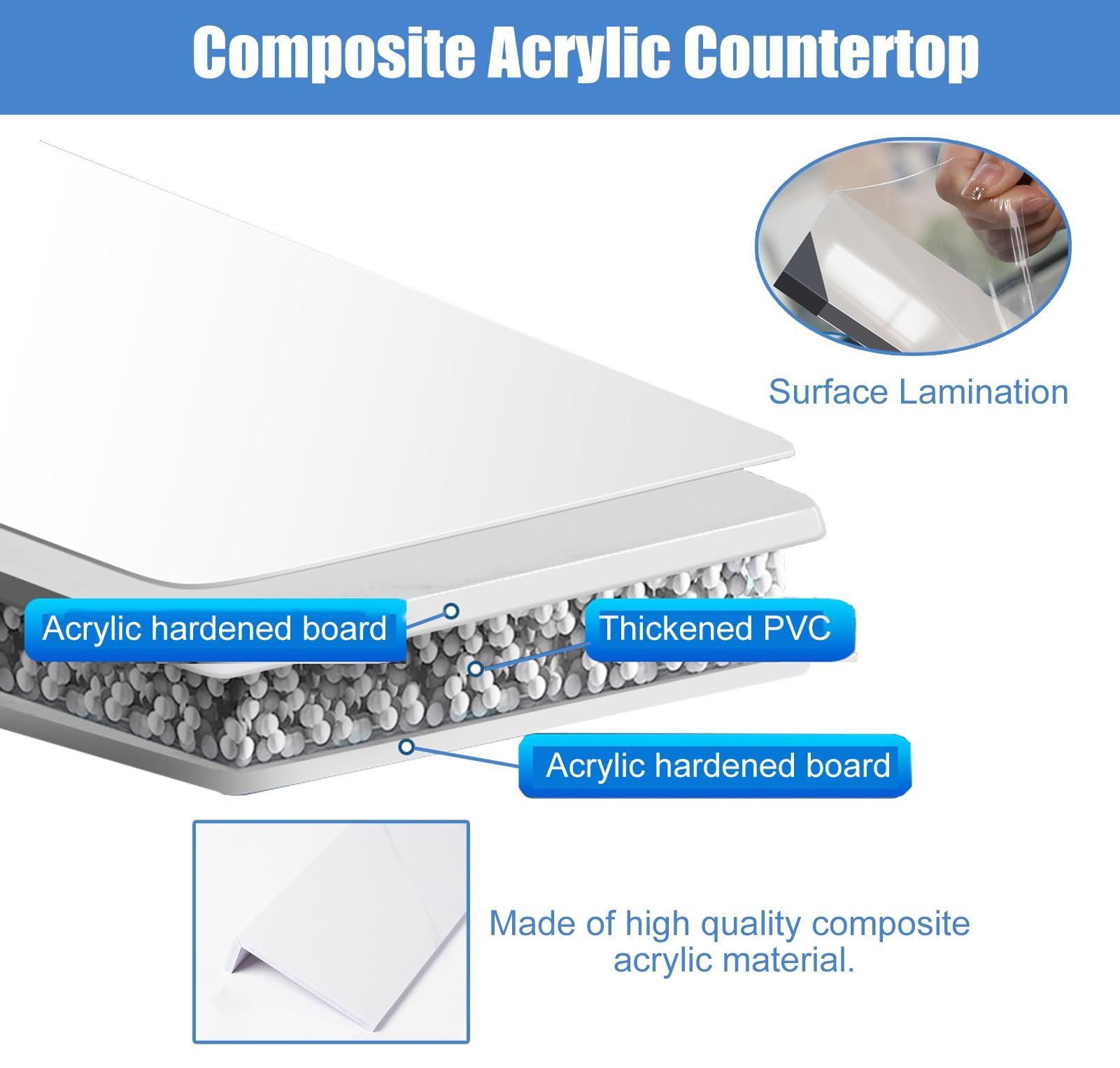 Composite Acrylic Countertop

Surface Lamination

Acrylic hardened board

Thickened PVC

Acrylic hardened board

Made of high quality composite acrylic material.